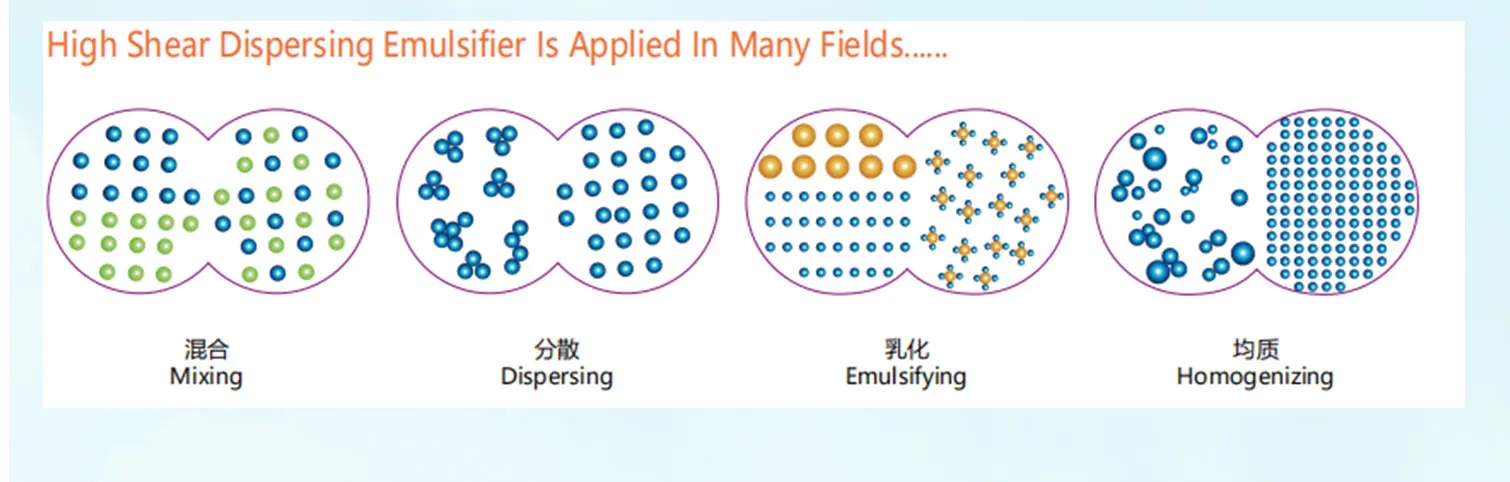 High Shear Dispersing Emulsifier Is Applied In Many Fields......

混合
Mixing

分散
Dispersing

乳化
Emulsifying

均质
Homogenizing